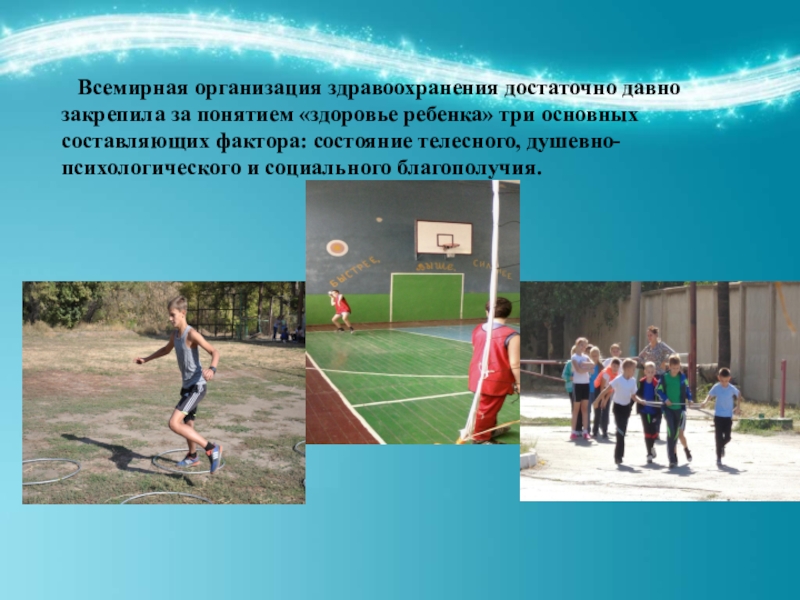 Всемирная организация здравоохранения достаточно давно закрепила за понятием «здоровье ребенка» три основных составляющих фактора: состояние телесного, душевно-психологического и социального благополучия.

БЫСТРЕЕ, ВЫШЕ, СИЛЬНЕЕ